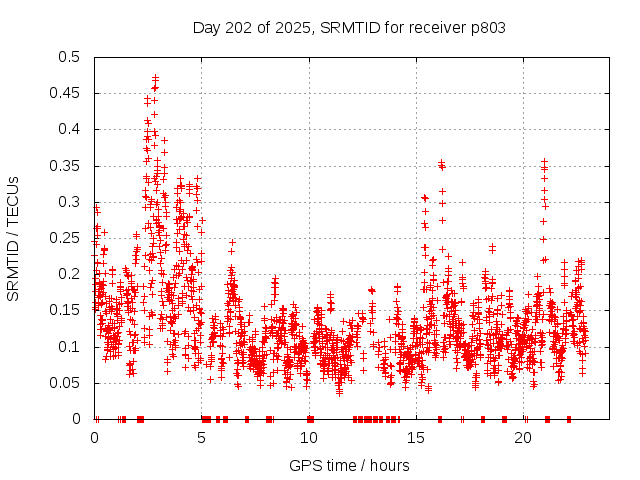 Day 202 of 2025, SRMTID for receiver p803

SRMTID / TECUs

0.5
0.45
0.4
0.35
0.3
0.25
0.2
0.15
0.1
0.05
0

0
5
10
15
20

GPS time / hours